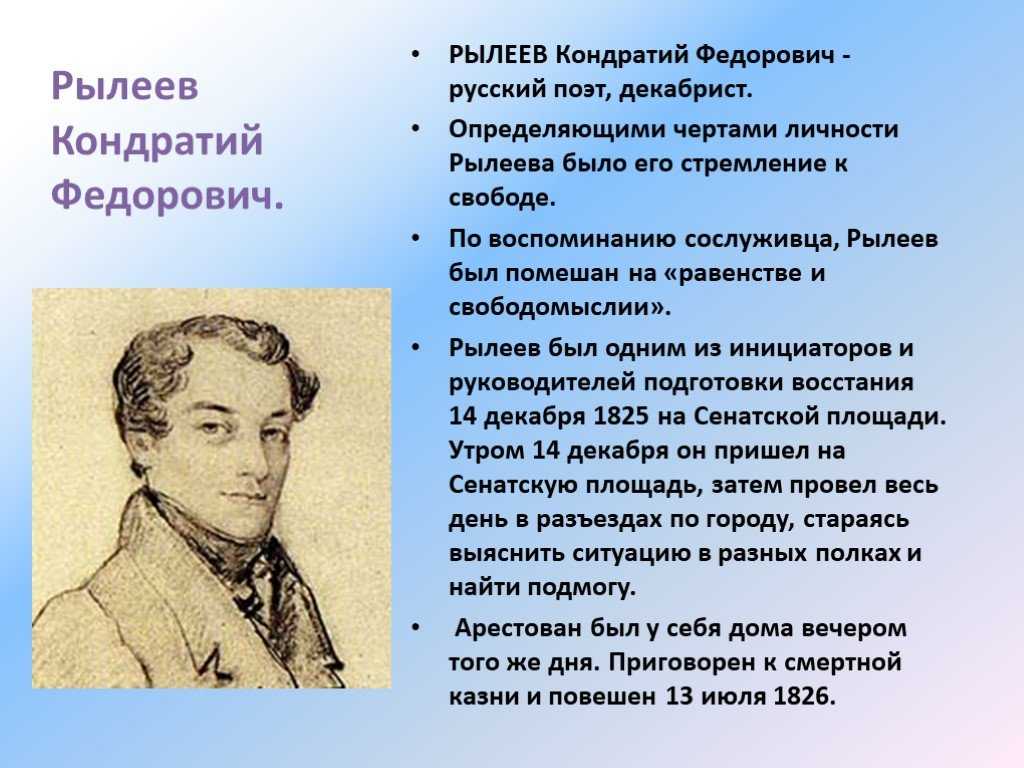 Рылеев Кондратий Федорович.

• РЫЛЕЕВ Кондратий Федорович - русский поэт, декабрист.

• Определяющими чертами личности Рылеева было его стремление к свободе.

• По воспоминанию сослуживца, Рылеев был помешан на «равенстве и свободомыслии».

• Рылеев был одним из инициаторов и руководителей подготовки восстания 14 декабря 1825 на Сенатской площади. Утром 14 декабря он пришел на Сенатскую площадь, затем провел весь день в разъездах по городу, стараясь выяснить ситуацию в разных полках и найти подмогу.

• Арестован был у себя дома вечером того же дня. Приговорен к смертной казни и повешен 13 июля 1826.